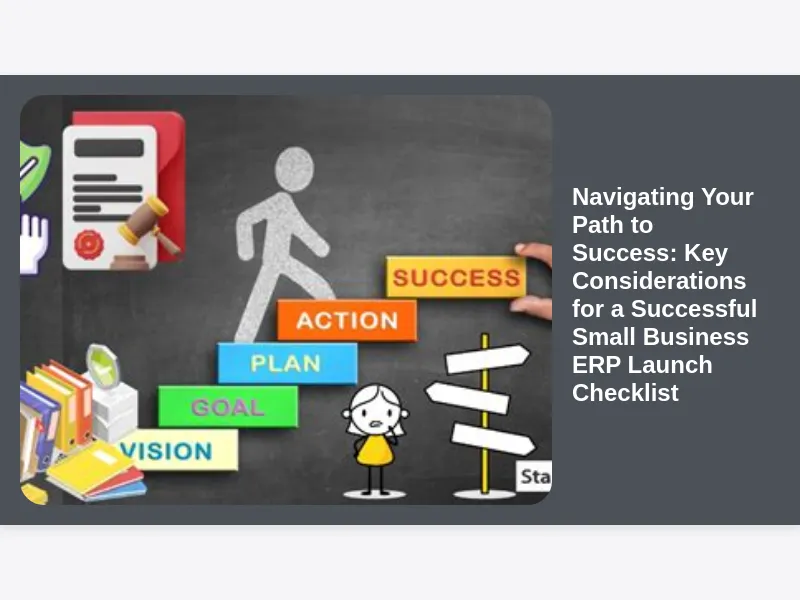 SUCCESS
ACTION
PLAN
GOAL
VISION
Sta

Navigating Your Path to Success: Key Considerations for a Successful Small Business ERP Launch Checklist